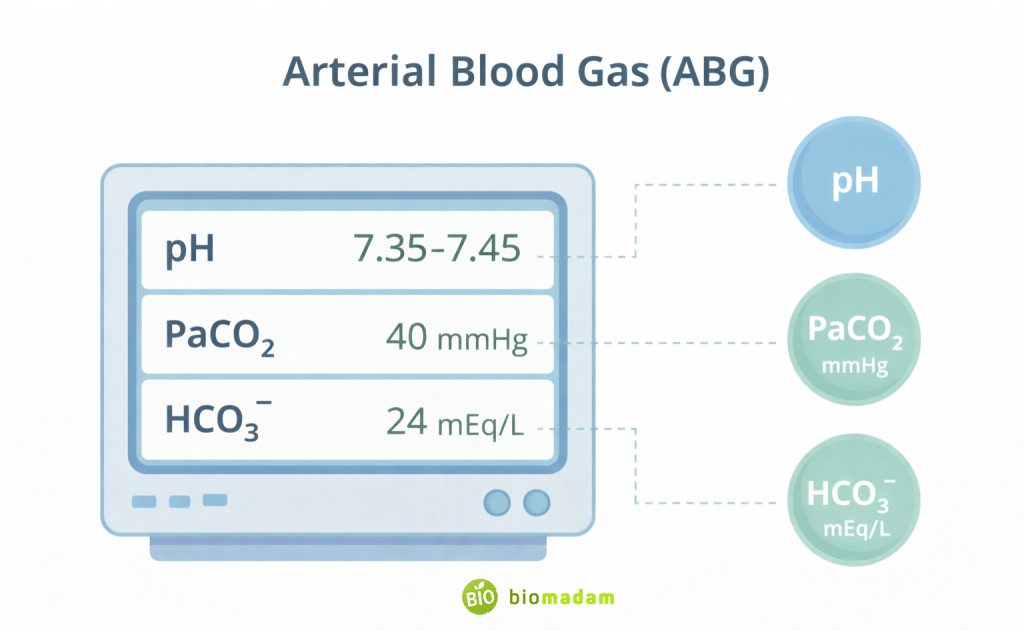 Arterial Blood Gas (ABG)

pH 7.35–7.45

$PaCO_2$ 40 mmHg

$HCO_3^-$ 24 mEq/L

pH

$PaCO_2$
mmHg

$HCO_3^-$
mEq/L

BIO biomadam